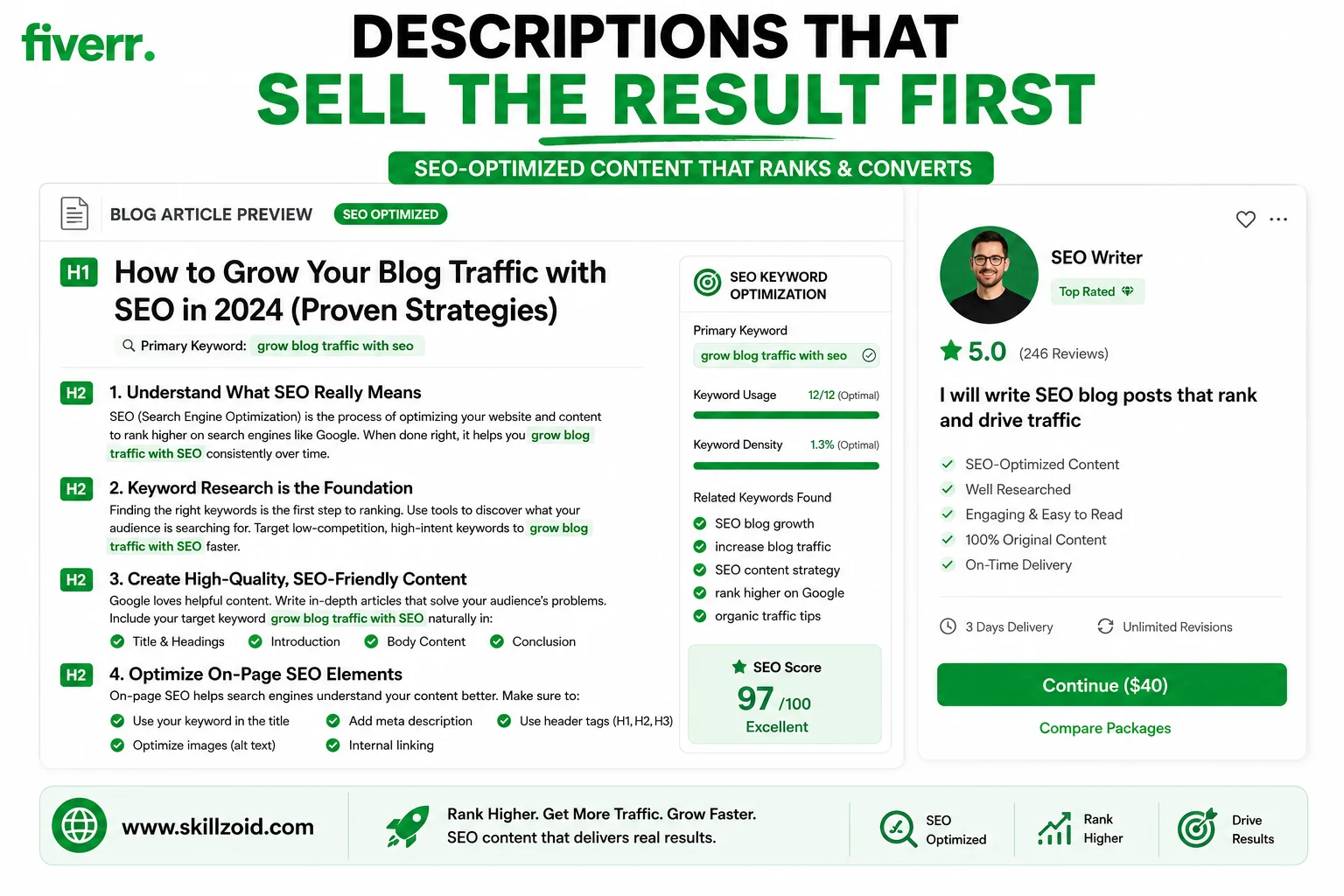 fiverr.

DESCRIPTIONS THAT
SELL THE RESULT FIRST

SEO-OPTIMIZED CONTENT THAT RANKS & CONVERTS

BLOG ARTICLE PREVIEW SEO OPTIMIZED

H1 How to Grow Your Blog Traffic with SEO in 2024 (Proven Strategies)

Primary Keyword: grow blog traffic with seo

H2 1. Understand What SEO Really Means
SEO (Search Engine Optimization) is the process of optimizing your website and content to rank higher on search engines like Google. When done right, it helps you grow blog traffic with SEO consistently over time.

H2 2. Keyword Research is the Foundation
Finding the right keywords is the first step to ranking. Use tools to discover what your audience is searching for. Target low-competition, high-intent keywords to grow blog traffic with SEO faster.

H2 3. Create High-Quality, SEO-Friendly Content
Google loves helpful content. Write in-depth articles that solve your audience's problems. Include your target keyword grow blog traffic with SEO naturally in:
Title & Headings
Introduction
Body Content
Conclusion

H2 4. Optimize On-Page SEO Elements
On-page SEO helps search engines understand your content better. Make sure to:
Use your keyword in the title
Add meta description
Use header tags (H1, H2, H3)
Optimize images (alt text)
Internal linking

SEO KEYWORD OPTIMIZATION

Primary Keyword
grow blog traffic with seo

Keyword Usage 12/12 (Optimal)

Keyword Density 1.3% (Optimal)

Related Keywords Found
SEO blog growth
increase blog traffic
SEO content strategy
rank higher on Google
organic traffic tips

SEO Score
97 /100
Excellent

SEO Writer
Top Rated

5.0 (246 Reviews)

I will write SEO blog posts that rank and drive traffic

SEO-Optimized Content
Well Researched
Engaging & Easy to Read
100% Original Content
On-Time Delivery

3 Days Delivery
Unlimited Revisions

Continue ($40)

Compare Packages

www.skillzoid.com

Rank Higher. Get More Traffic. Grow Faster.
SEO content that delivers real results.

SEO Optimized
Rank Higher
Drive Results